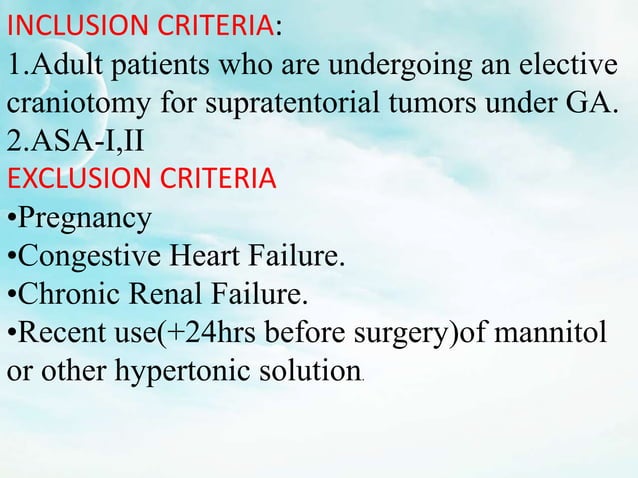 INCLUSION CRITERIA:
1.Adult patients who are undergoing an elective craniotomy for supratentorial tumors under GA.
2.ASA-I,II
EXCLUSION CRITERIA
•Pregnancy
•Congestive Heart Failure.
•Chronic Renal Failure.
•Recent use(+24hrs before surgery)of mannitol or other hypertonic solution.